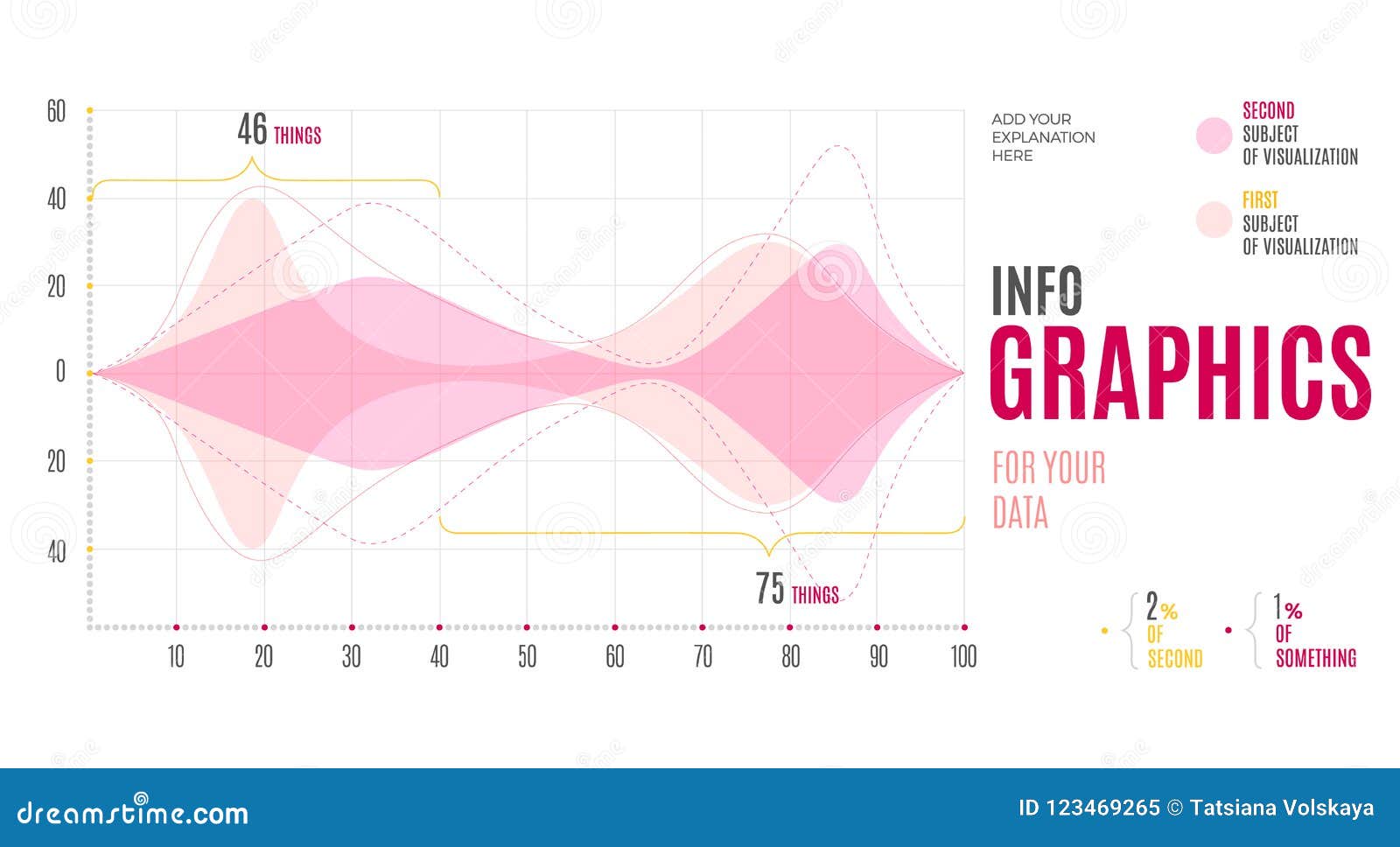 60

40

20

0

20

40

46 THINGS

75 THINGS

10 20 30 40 50 60 70 80 90 100

ADD YOUR EXPLANATION HERE

SECOND SUBJECT OF VISUALIZATION

FIRST SUBJECT OF VISUALIZATION

INFO GRAPHICS

FOR YOUR DATA

2% OF SECOND

1% OF SOMETHING

dreamstime.com

ID 123469265 © Tatsiana Volskaya